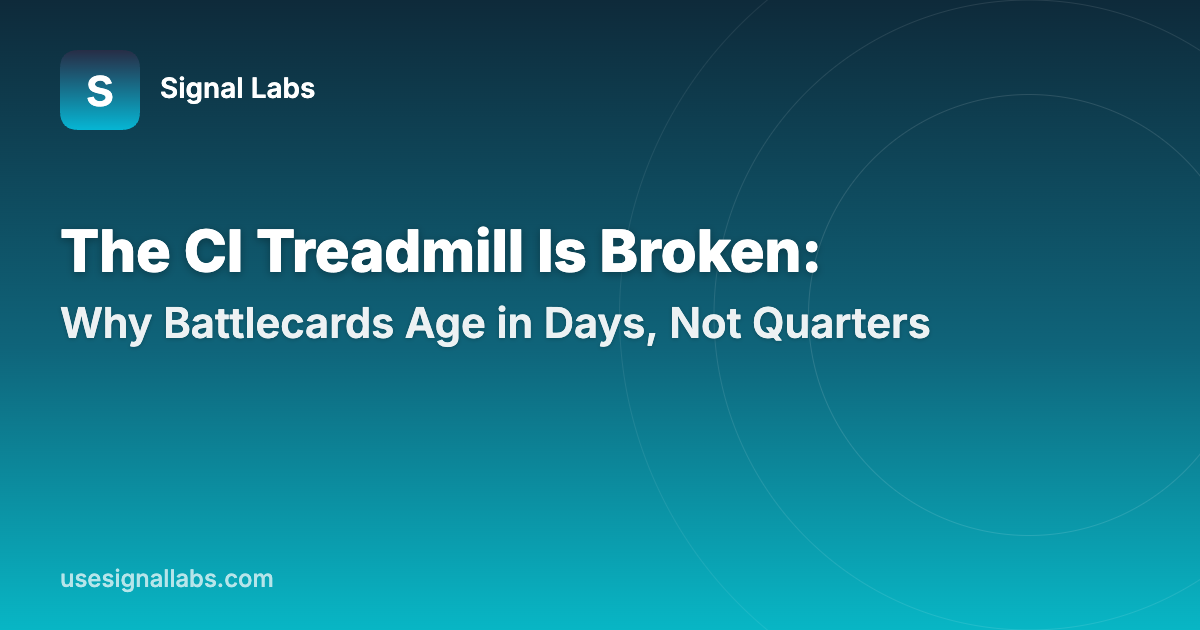 S

Signal Labs

The CI Treadmill Is Broken:

Why Battlecards Age in Days, Not Quarters

usesignallabs.com